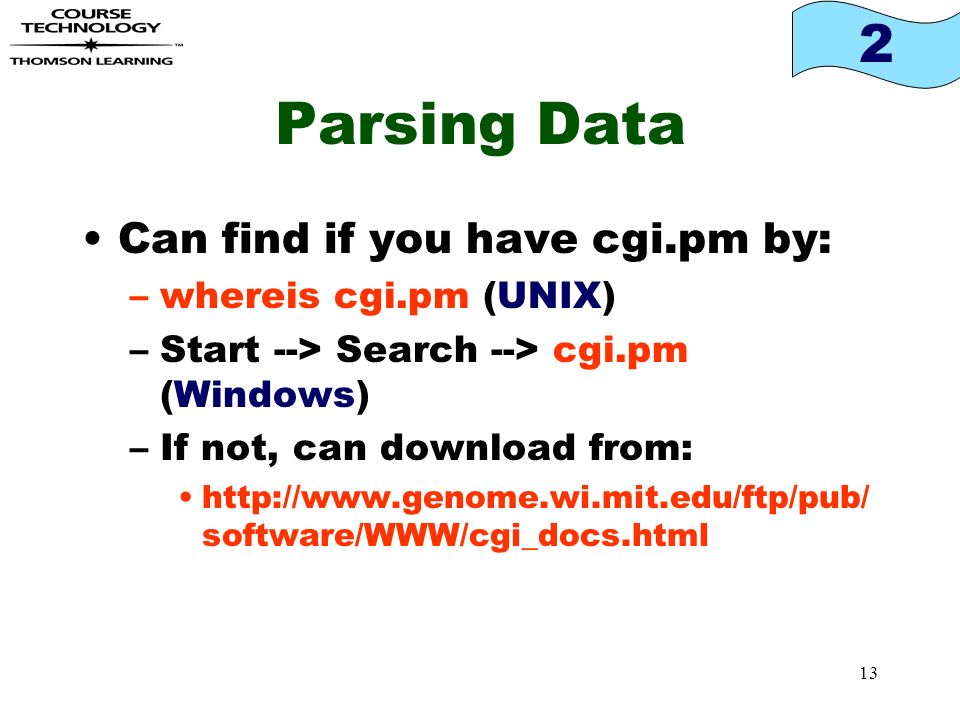 COURSE TECHNOLOGY
THOMSON LEARNING

2

Parsing Data

• Can find if you have cgi.pm by:
– whereis cgi.pm (UNIX)
– Start --> Search --> cgi.pm (Windows)
– If not, can download from:
• http://www.genome.wi.mit.edu/ftp/pub/software/WWW/cgi_docs.html

13